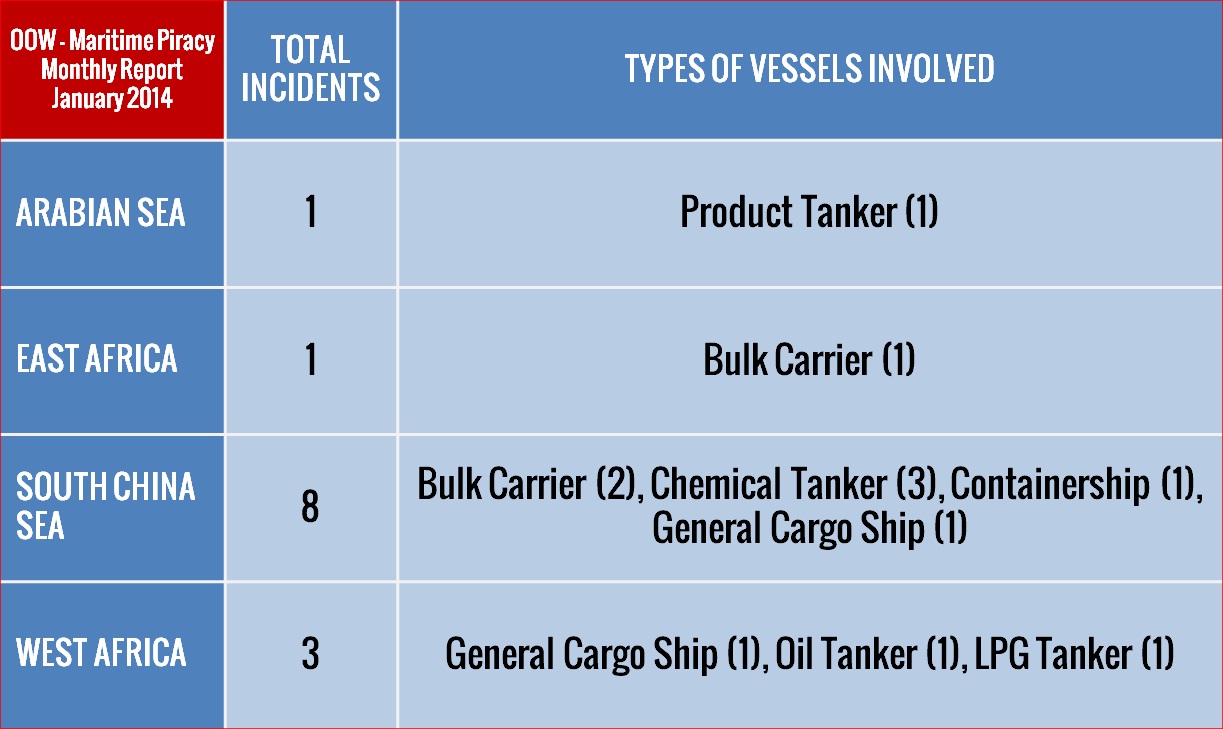 | OOW - Maritime Piracy Monthly Report January 2014 | TOTAL INCIDENTS | TYPES OF VESSELS INVOLVED |
|---|---|---|
| ARABIAN SEA | 1 | Product Tanker (1) |
| EAST AFRICA | 1 | Bulk Carrier (1) |
| SOUTH CHINA SEA | 8 | Bulk Carrier (2), Chemical Tanker (3), Containership (1), General Cargo Ship (1) |
| WEST AFRICA | 3 | General Cargo Ship (1), Oil Tanker (1), LPG Tanker (1) |